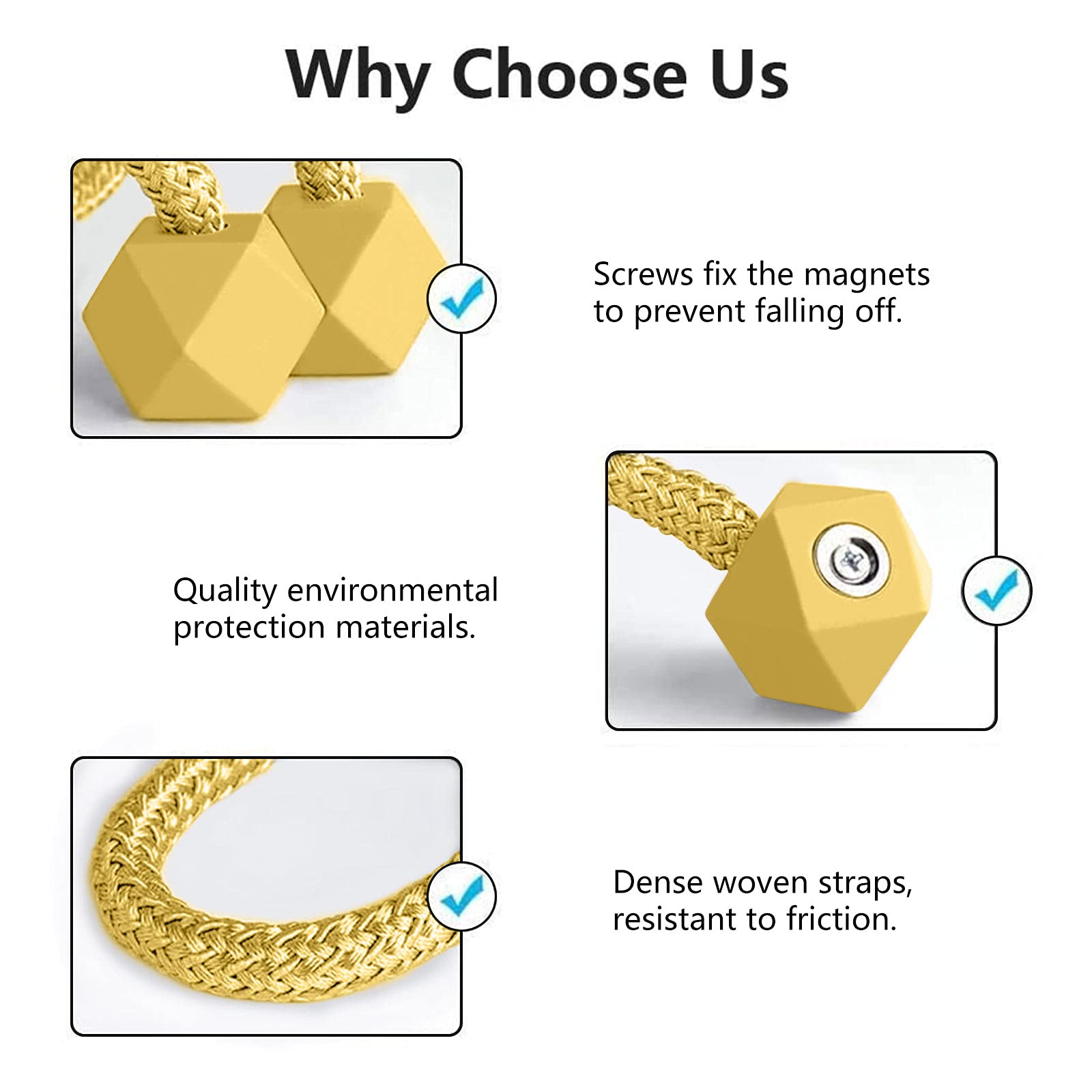 Why Choose Us

Screws fix the magnets to prevent falling off.

Quality environmental protection materials.

Dense woven straps, resistant to friction.